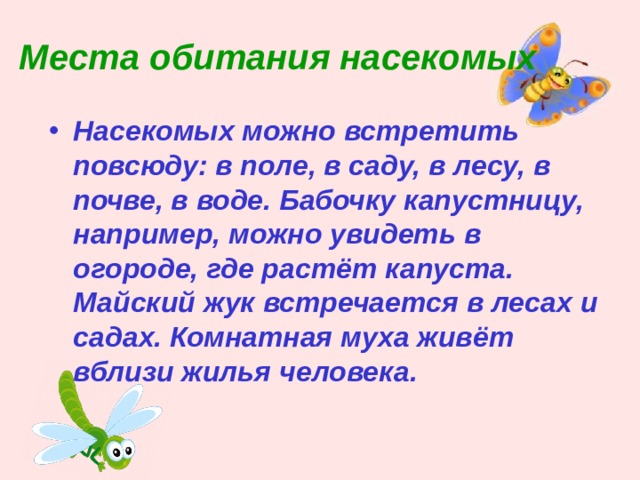 Места обитания насекомых

• Насекомых можно встретить повсюду: в поле, в саду, в лесу, в почве, в воде. Бабочку капустницу, например, можно увидеть в огороде, где растёт капуста. Майский жук встречается в лесах и садах. Комнатная муха живёт вблизи жилья человека.